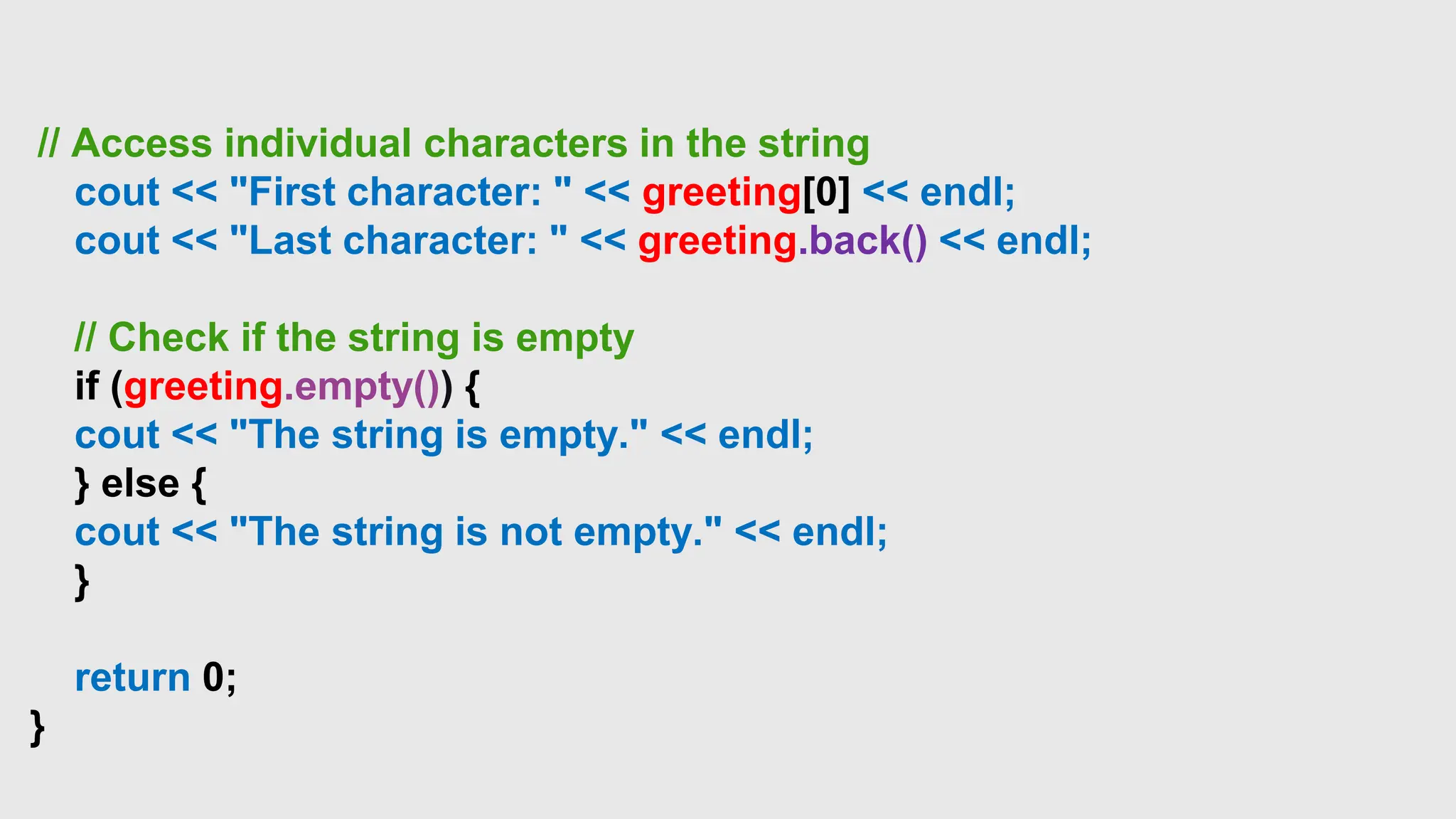 // Access individual characters in the string
cout << "First character: " << greeting[0] << endl;
cout << "Last character: " << greeting.back() << endl;

// Check if the string is empty
if (greeting.empty()) {
cout << "The string is empty." << endl;
} else {
cout << "The string is not empty." << endl;
}

return 0;
}